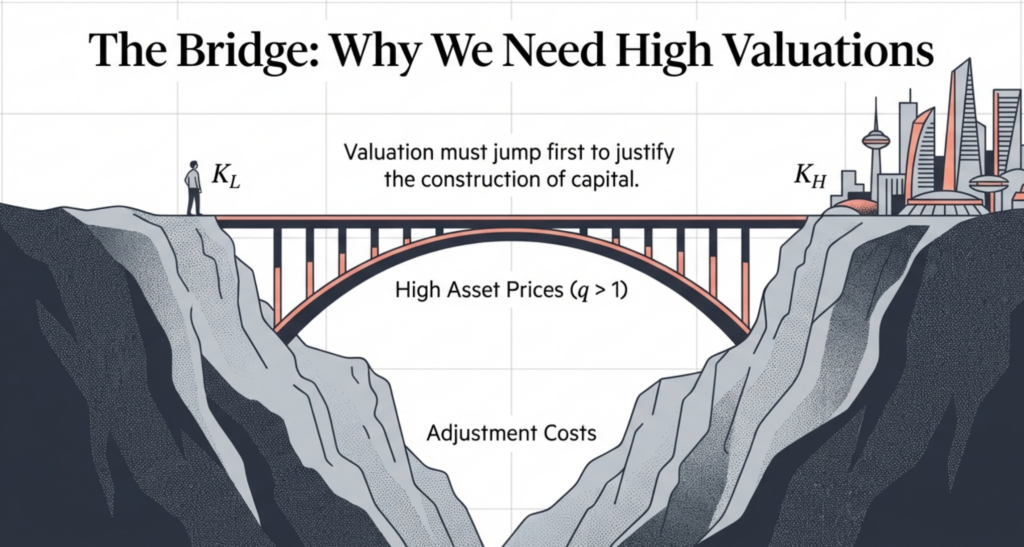 The Bridge: Why We Need High Valuations

$K_L$

Valuation must jump first to justify the construction of capital.

$K_H$

High Asset Prices ($q > 1$)

Adjustment Costs